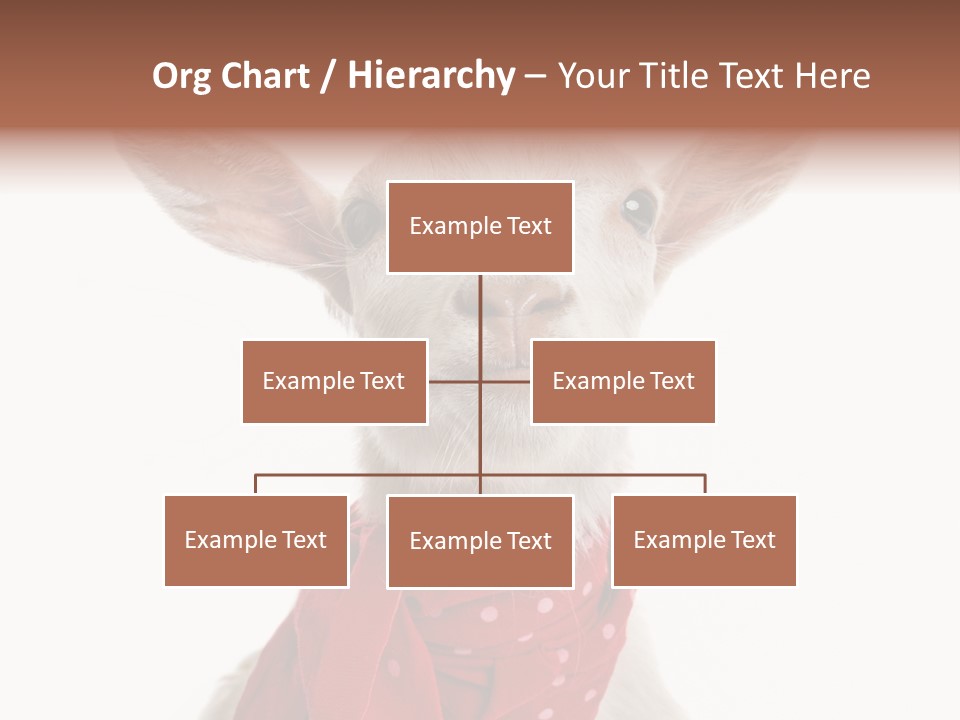 Org Chart / Hierarchy – Your Title Text Here

Example Text

Example Text

Example Text

Example Text

Example Text

Example Text